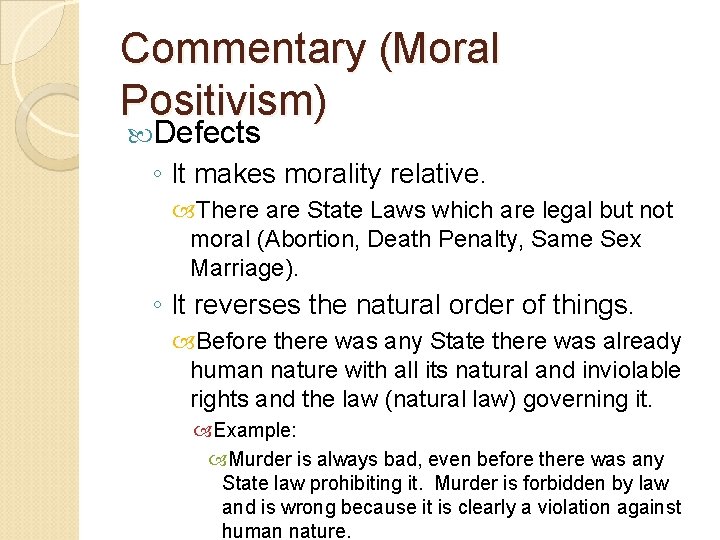 Commentary (Moral Positivism)

Defects

◦ It makes morality relative.

There are State Laws which are legal but not moral (Abortion, Death Penalty, Same Sex Marriage).

◦ It reverses the natural order of things.

Before there was any State there was already human nature with all its natural and inviolable rights and the law (natural law) governing it.

Example:

Murder is always bad, even before there was any State law prohibiting it. Murder is forbidden by law and is wrong because it is clearly a violation against human nature.